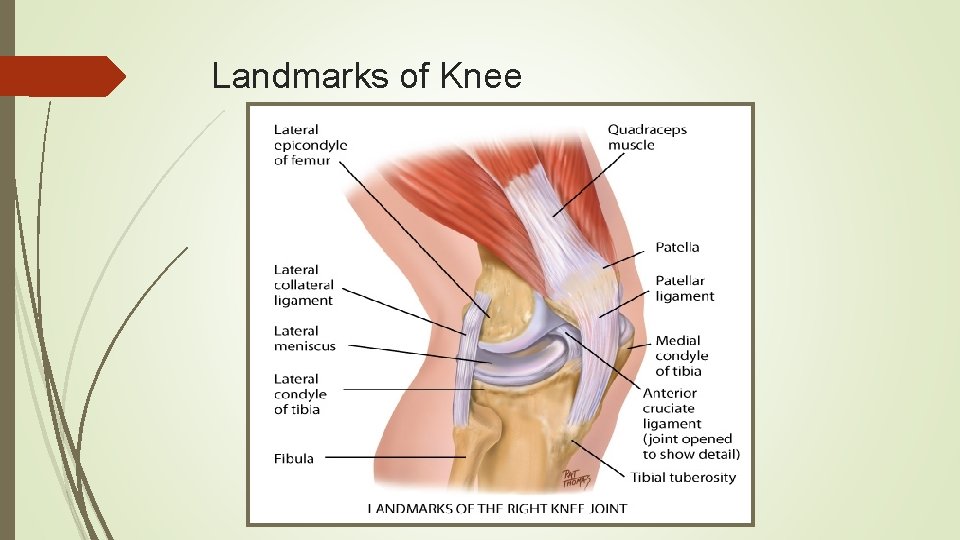 Landmarks of Knee

Lateral epicondyle of femur

Lateral collateral ligament

Lateral meniscus

Lateral condyle of tibia

Fibula

Quadraceps muscle

Patella

Patellar ligament

Medial condyle of tibia

Anterior cruciate ligament (joint opened to show detail)

Tibial tuberosity

PAT THOMAS

LANDMARKS OF THE RIGHT KNEE JOINT